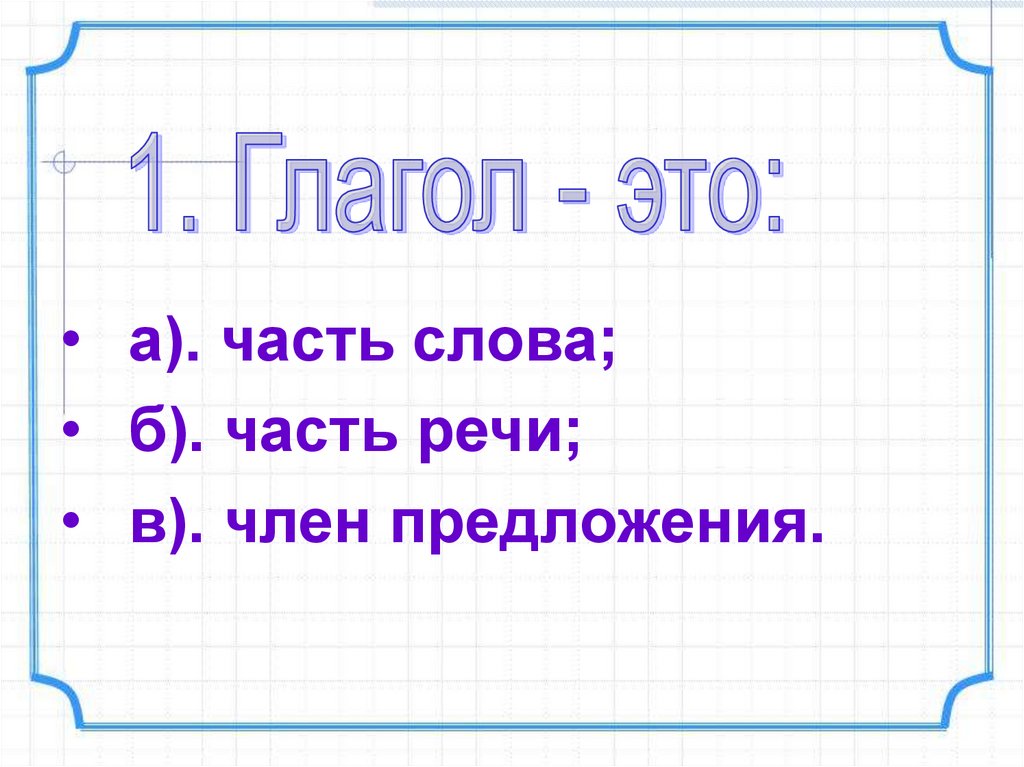 1. Глагол - это:

• а). часть слова;
• б). часть речи;
• в). член предложения.